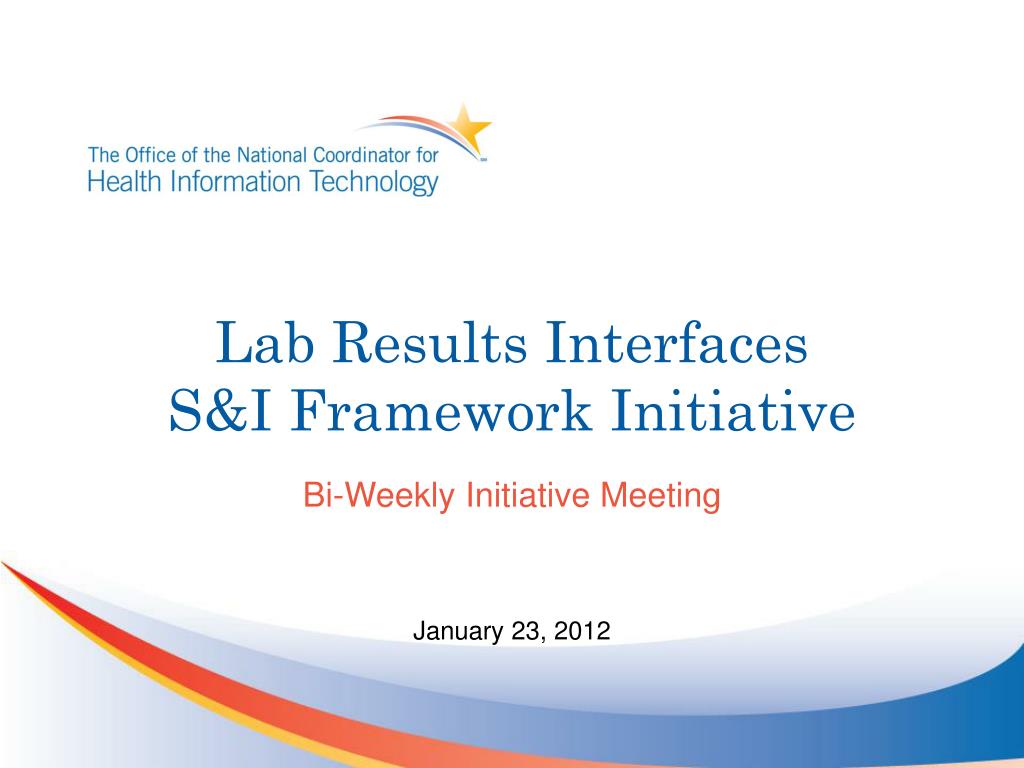 The Office of the National Coordinator for
Health Information Technology

Lab Results Interfaces
S&I Framework Initiative

Bi-Weekly Initiative Meeting

January 23, 2012